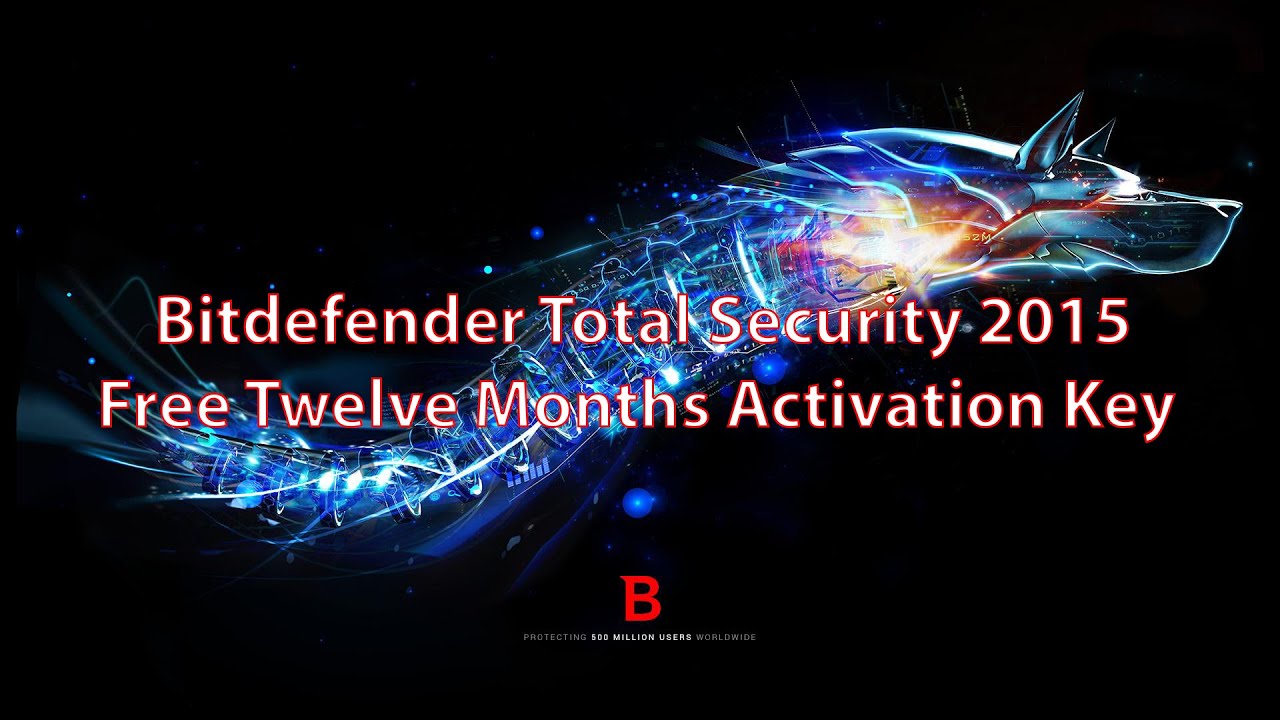 Bitdefender Total Security 2015
Free Twelve Months Activation Key

B

PROTECTING 500 MILLION USERS WORLDWIDE